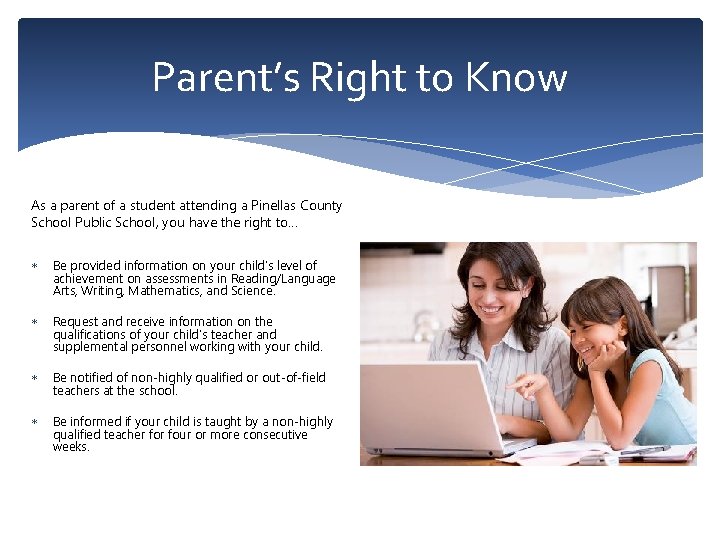 Parent's Right to Know

As a parent of a student attending a Pinellas County School Public School, you have the right to…

∗ Be provided information on your child's level of achievement on assessments in Reading/Language Arts, Writing, Mathematics, and Science.

∗ Request and receive information on the qualifications of your child's teacher and supplemental personnel working with your child.

∗ Be notified of non-highly qualified or out-of-field teachers at the school.

∗ Be informed if your child is taught by a non-highly qualified teacher for four or more consecutive weeks.